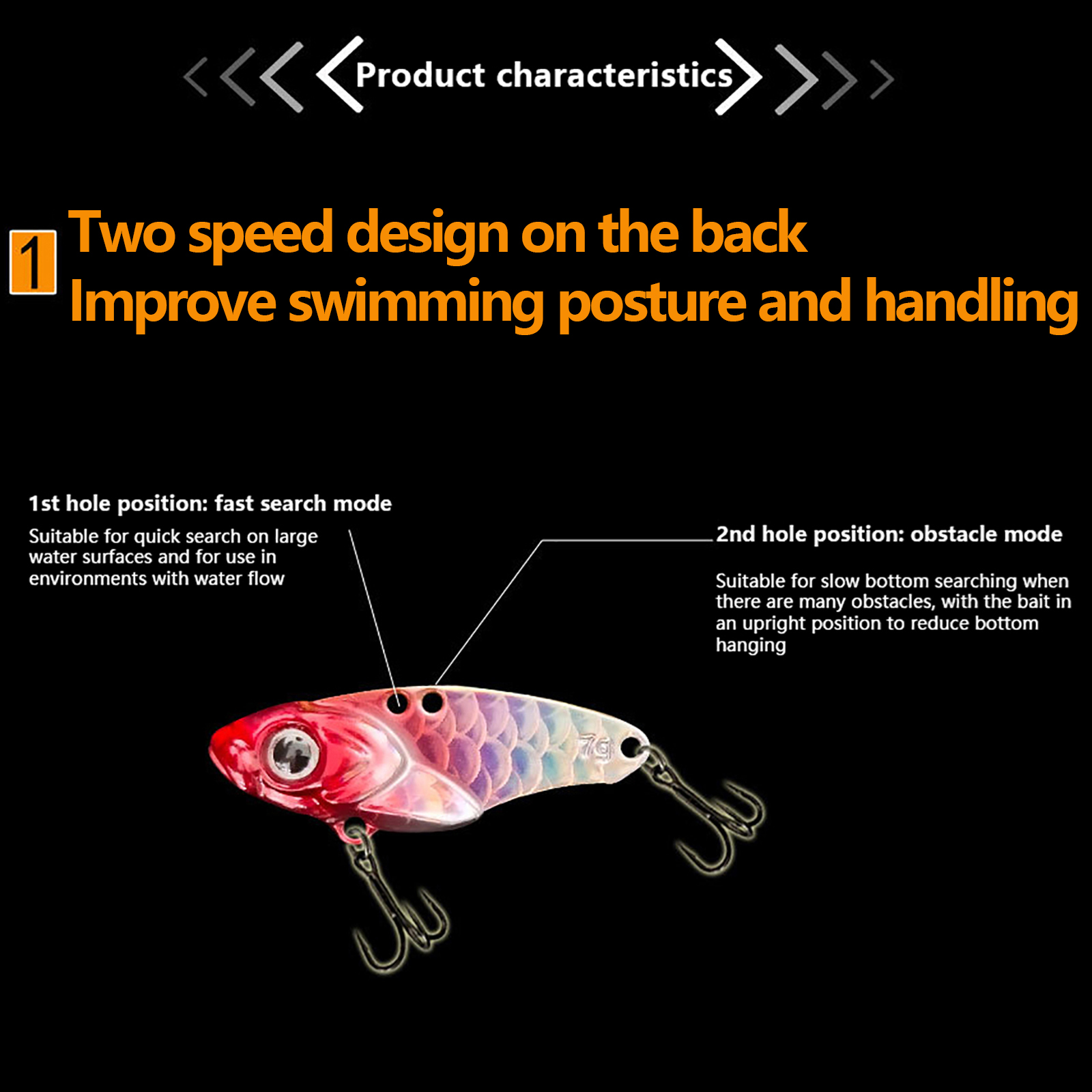 Product characteristics

1 Two speed design on the back
Improve swimming posture and handling

1st hole position: fast search mode

Suitable for quick search on large water surfaces and for use in environments with water flow

2nd hole position: obstacle mode

Suitable for slow bottom searching when there are many obstacles, with the bait in an upright position to reduce bottom hanging

7g